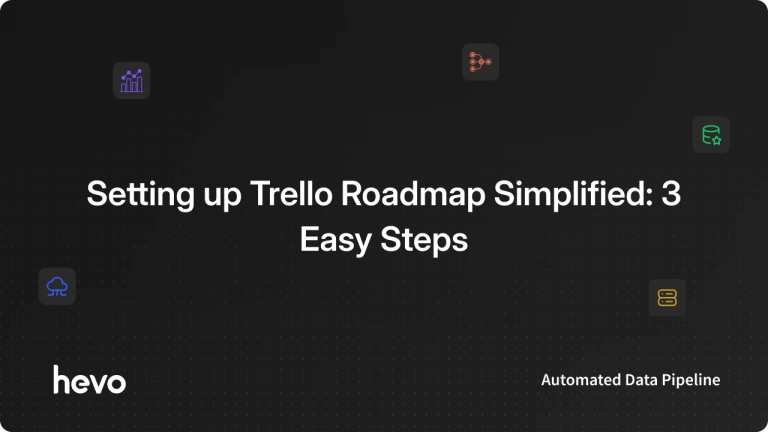 Setting up Trello Roadmap Simplified: 3 Easy Steps

hevo

Automated Data Pipeline